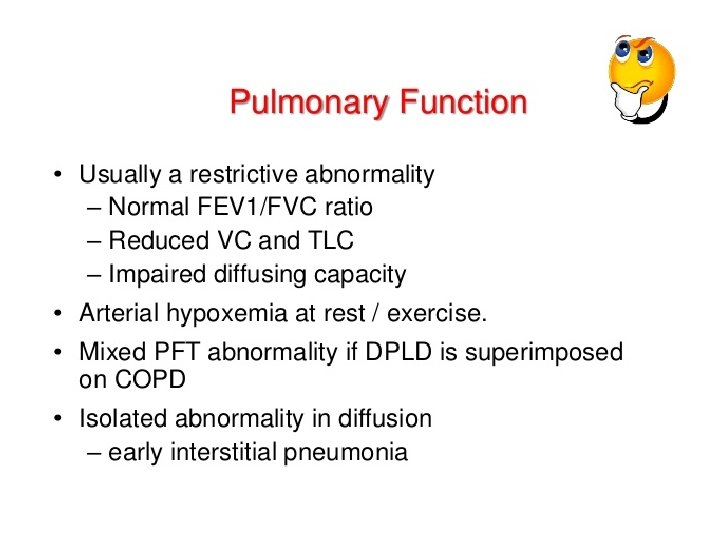 Pulmonary Function

• Usually a restrictive abnormality
– Normal FEV1/FVC ratio
– Reduced VC and TLC
– Impaired diffusing capacity
• Arterial hypoxemia at rest / exercise.
• Mixed PFT abnormality if DPLD is superimposed on COPD
• Isolated abnormality in diffusion
– early interstitial pneumonia